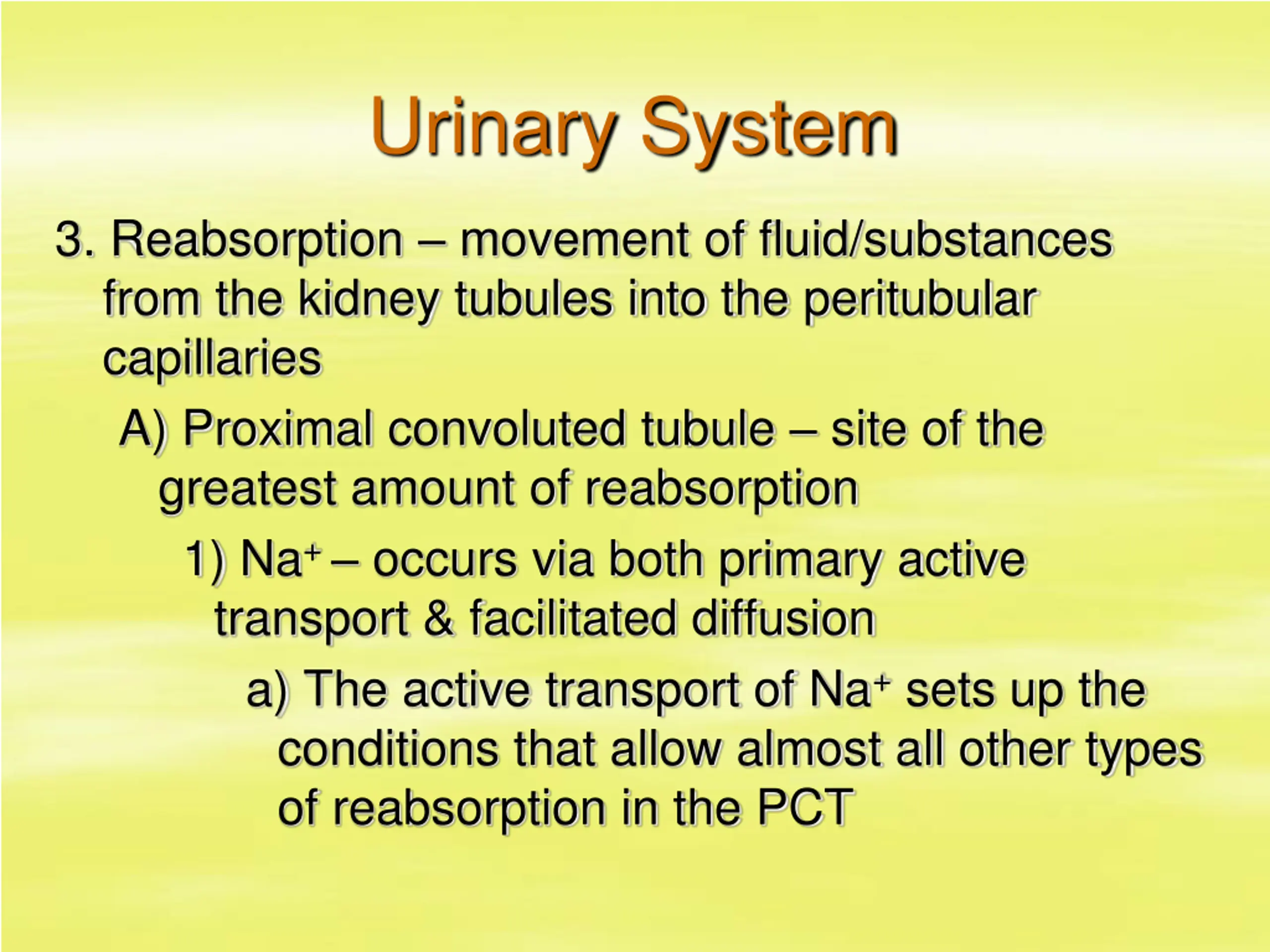 Urinary System

3. Reabsorption – movement of fluid/substances from the kidney tubules into the peritubular capillaries

A) Proximal convoluted tubule – site of the greatest amount of reabsorption

1) $Na^+$ – occurs via both primary active transport & facilitated diffusion

a) The active transport of $Na^+$ sets up the conditions that allow almost all other types of reabsorption in the PCT